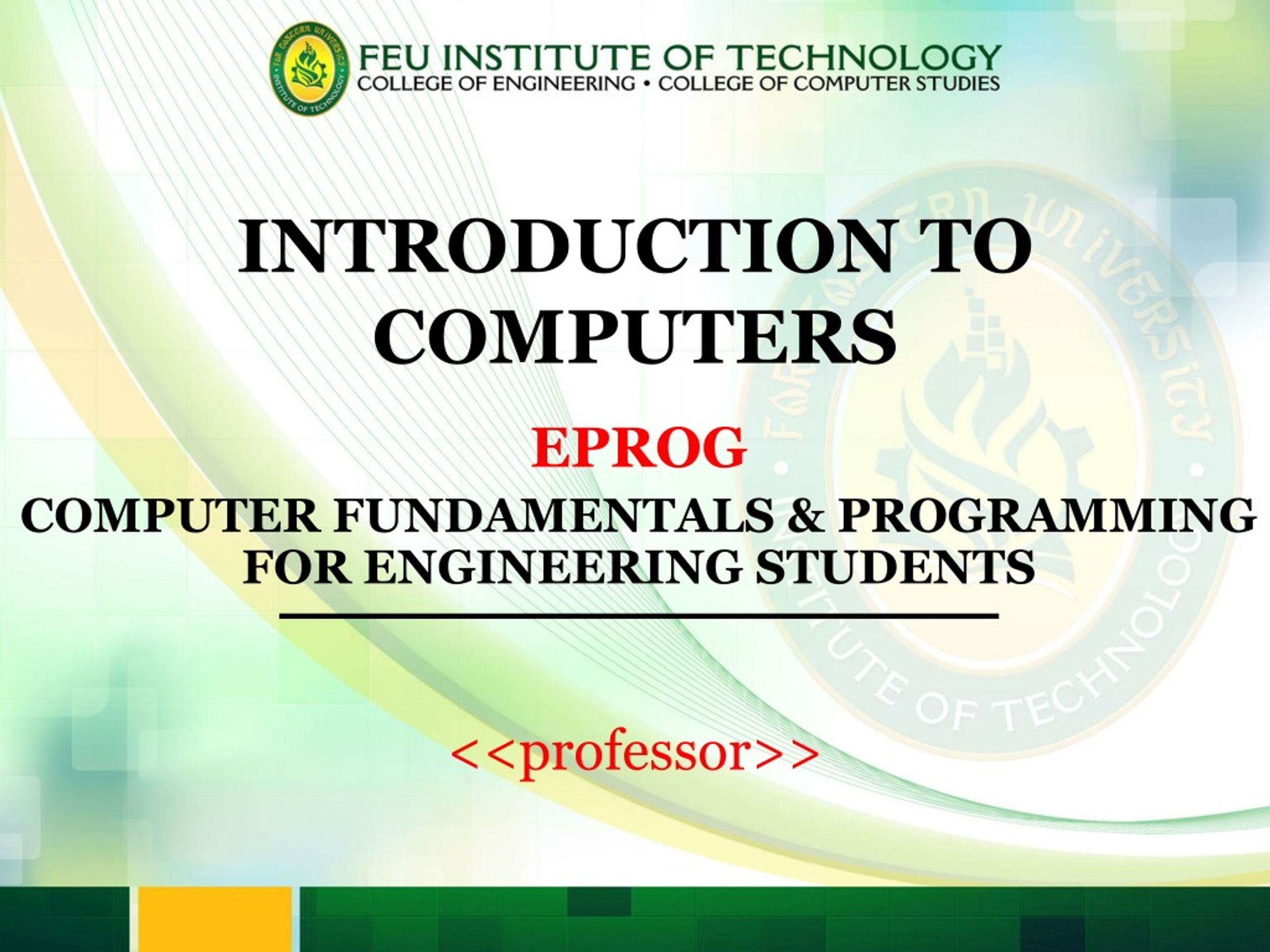 FAR EASTERN UNIVERSITY INSTITUTE OF TECHNOLOGY

FEU INSTITUTE OF TECHNOLOGY
COLLEGE OF ENGINEERING • COLLEGE OF COMPUTER STUDIES

INTRODUCTION TO COMPUTERS

EPROG

COMPUTER FUNDAMENTALS & PROGRAMMING FOR ENGINEERING STUDENTS

<<professor>>

FAR EASTERN UNIVERSITY INSTITUTE OF TECHNOLOGY